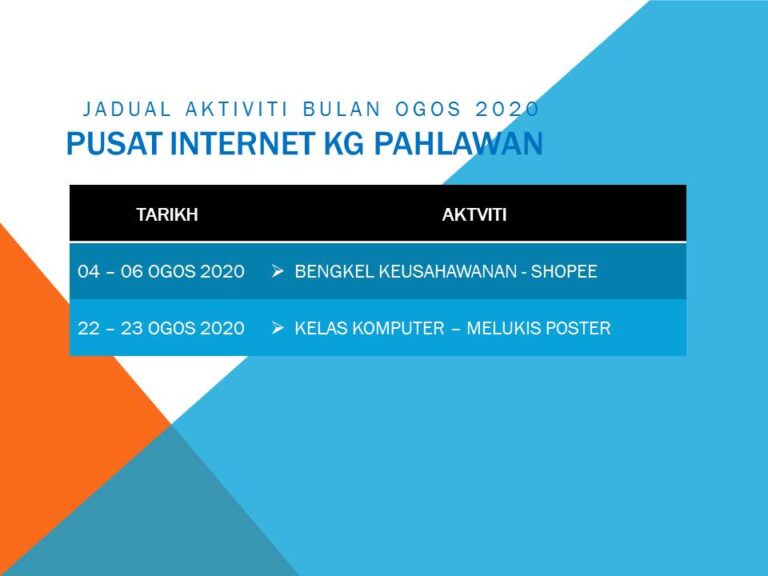 JADUAL AKTIVITI BULAN OGOS 2020
PUSAT INTERNET KG PAHLAWAN

| TARIKH | AKTVITI |
|---|---|
| 04 – 06 OGOS 2020 | ➢ BENGKEL KEUSAHAWANAN - SHOPEE |
| 22 – 23 OGOS 2020 | ➢ KELAS KOMPUTER – MELUKIS POSTER |